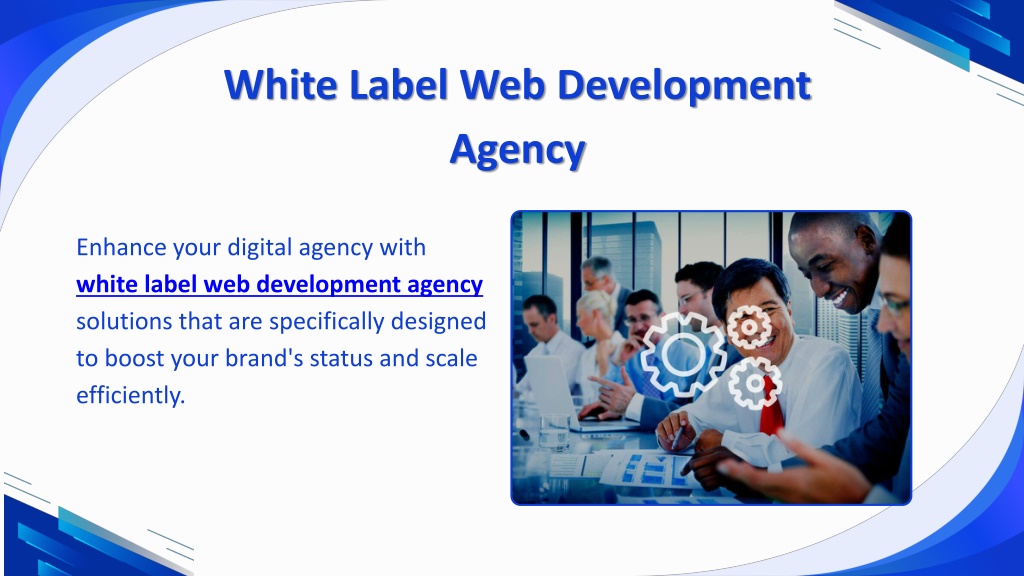 White Label Web Development Agency

Enhance your digital agency with white label web development agency solutions that are specifically designed to boost your brand's status and scale efficiently.